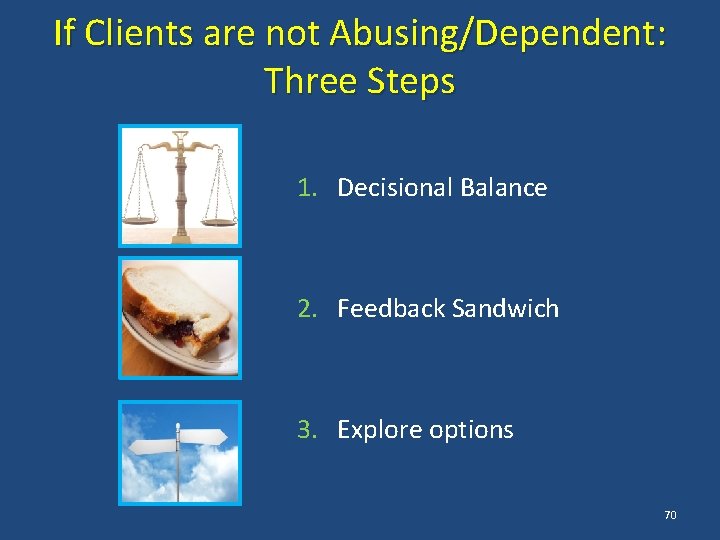 If Clients are not Abusing/Dependent: Three Steps

1. Decisional Balance

2. Feedback Sandwich

3. Explore options

70